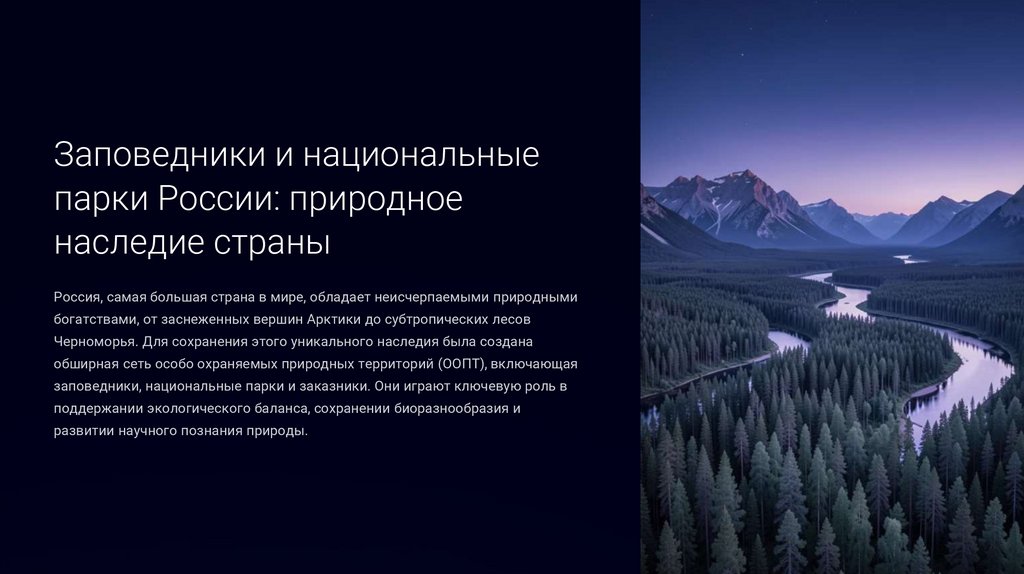 Заповедники и национальные парки России: природное наследие страны

Россия, самая большая страна в мире, обладает неисчерпаемыми природными богатствами, от заснеженных вершин Арктики до субтропических лесов Черноморья. Для сохранения этого уникального наследия была создана обширная сеть особо охраняемых природных территорий (ООПТ), включающая заповедники, национальные парки и заказники. Они играют ключевую роль в поддержании экологического баланса, сохранении биоразнообразия и развитии научного познания природы.